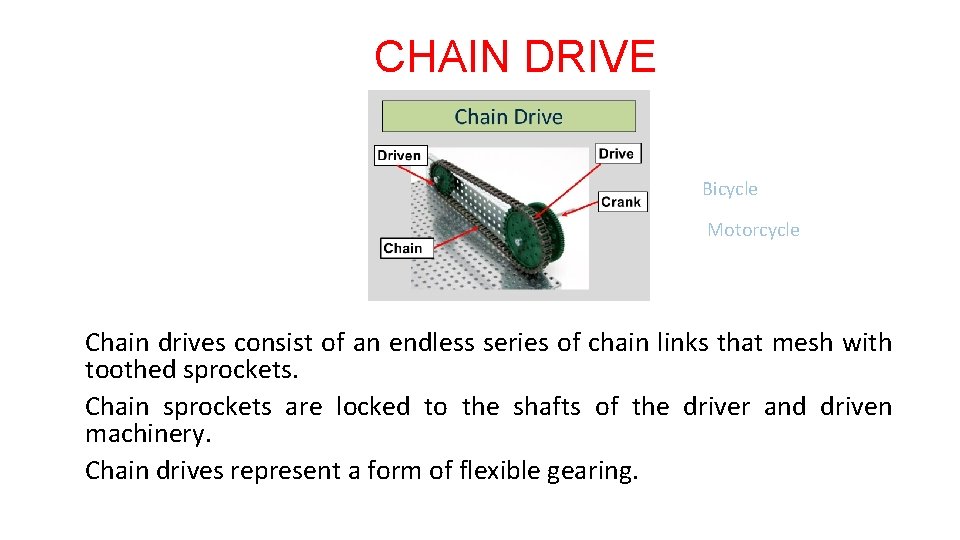 CHAIN DRIVE

Chain Drive

Driven

Drive

Crank

Chain

Bicycle

Motorcycle

Chain drives consist of an endless series of chain links that mesh with toothed sprockets.

Chain sprockets are locked to the shafts of the driver and driven machinery.

Chain drives represent a form of flexible gearing.